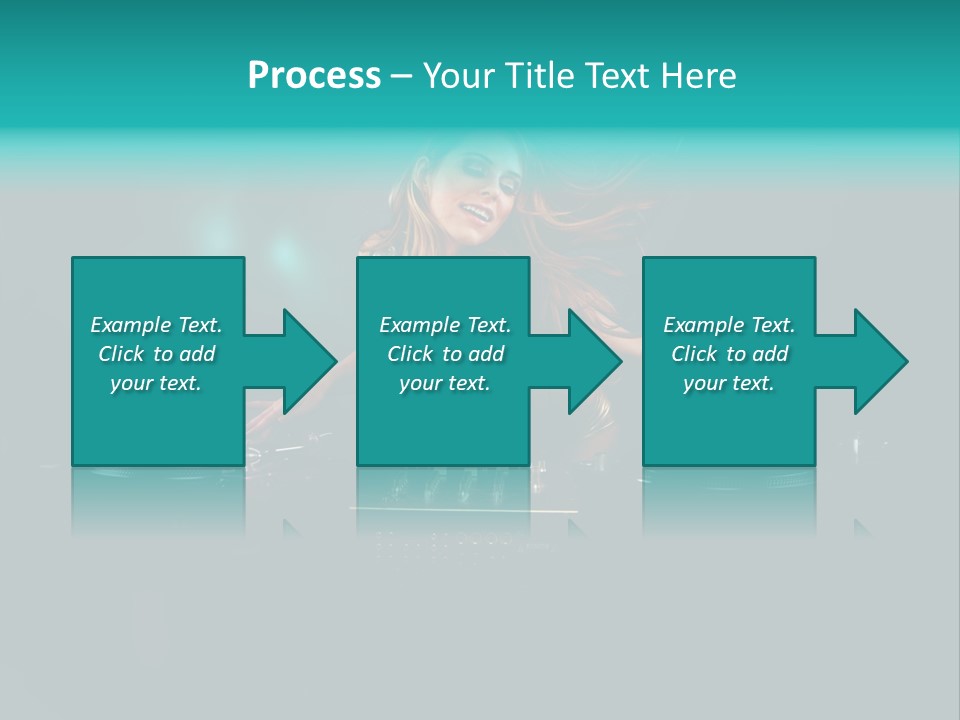 Process – Your Title Text Here

Example Text. Click to add your text.

Example Text. Click to add your text.

Example Text. Click to add your text.